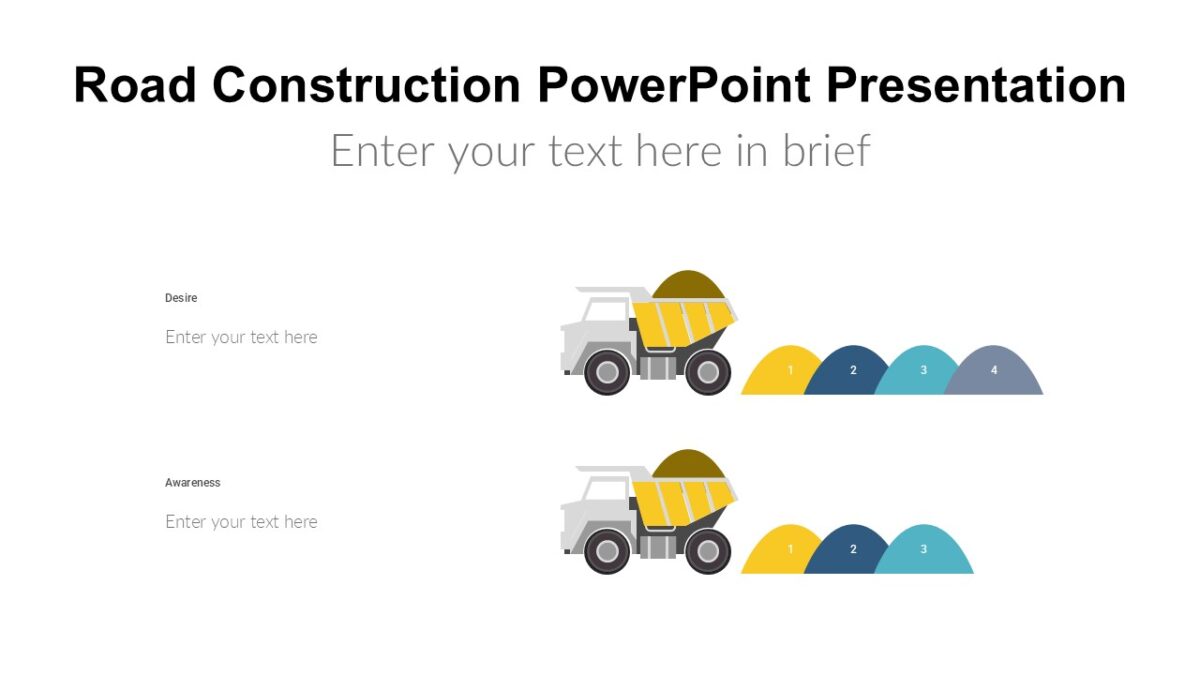 Road Construction PowerPoint Presentation

Enter your text here in brief

Desire

Enter your text here

1 2 3 4

Awareness

Enter your text here

1 2 3